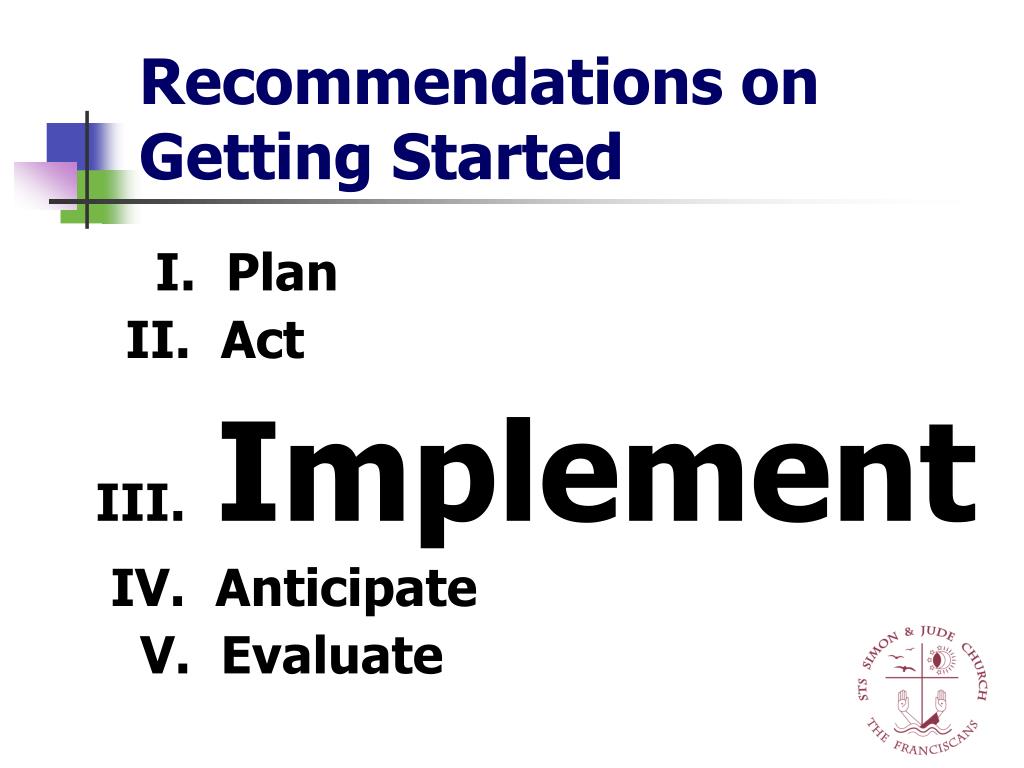 Recommendations on Getting Started

I. Plan
II. Act
III. Implement
IV. Anticipate
V. Evaluate

STS SIMON & JUDE CHURCH
THE FRANCISCANS